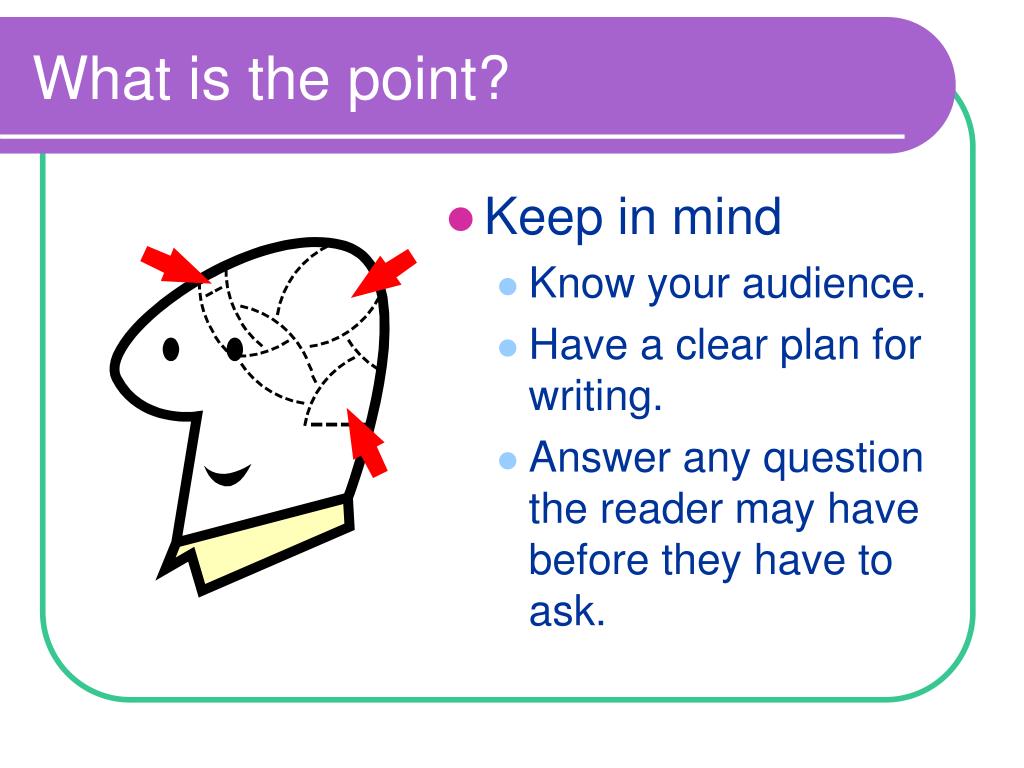 What is the point?

- Keep in mind
  - Know your audience.
  - Have a clear plan for writing.
  - Answer any question the reader may have before they have to ask.